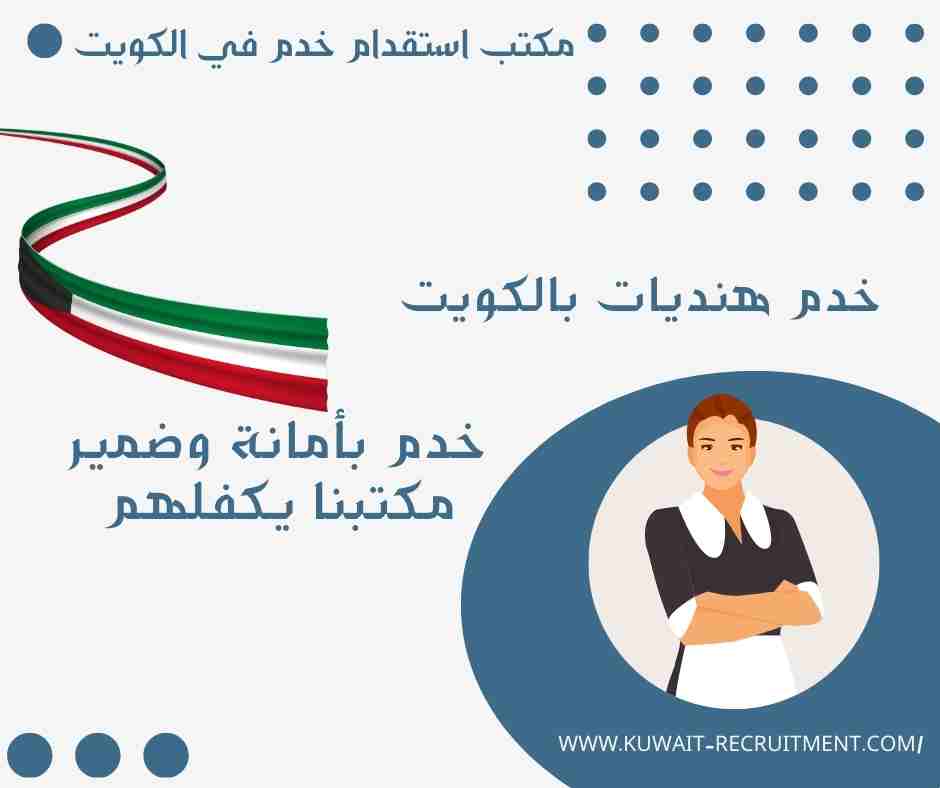 مكتب استقدام خدم في الكويت

خدم هنديات بالكويت

خدم بأمانة وضمير
مكتبنا يكفلهم

WWW.KUWAIT-RECRUITMENT.COM/